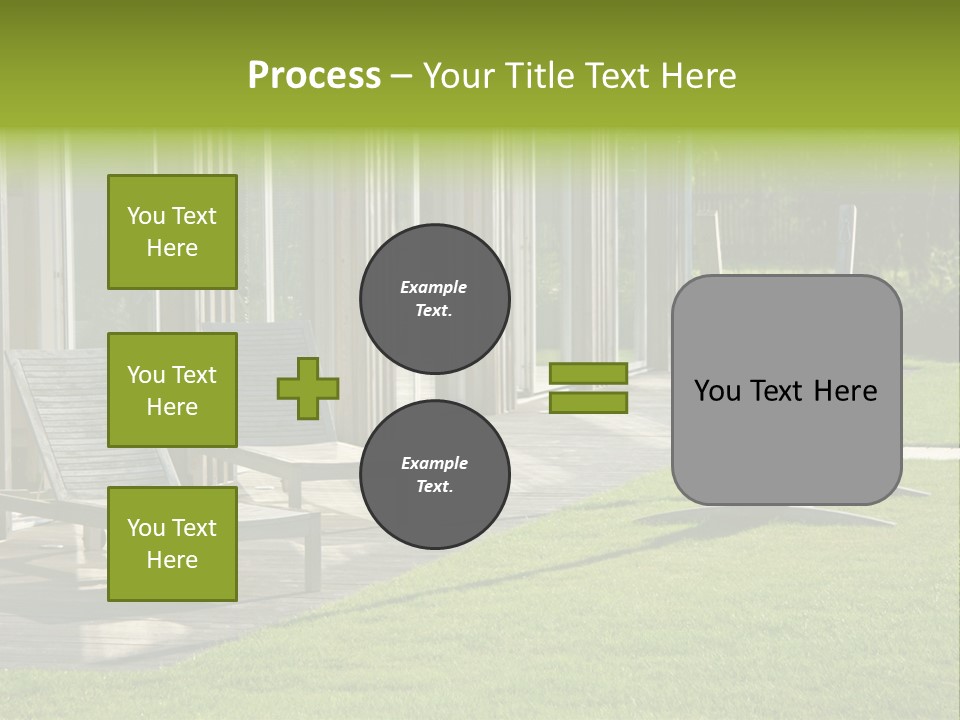 Process – Your Title Text Here

You Text Here

You Text Here

You Text Here

Example Text.

Example Text.

You Text Here